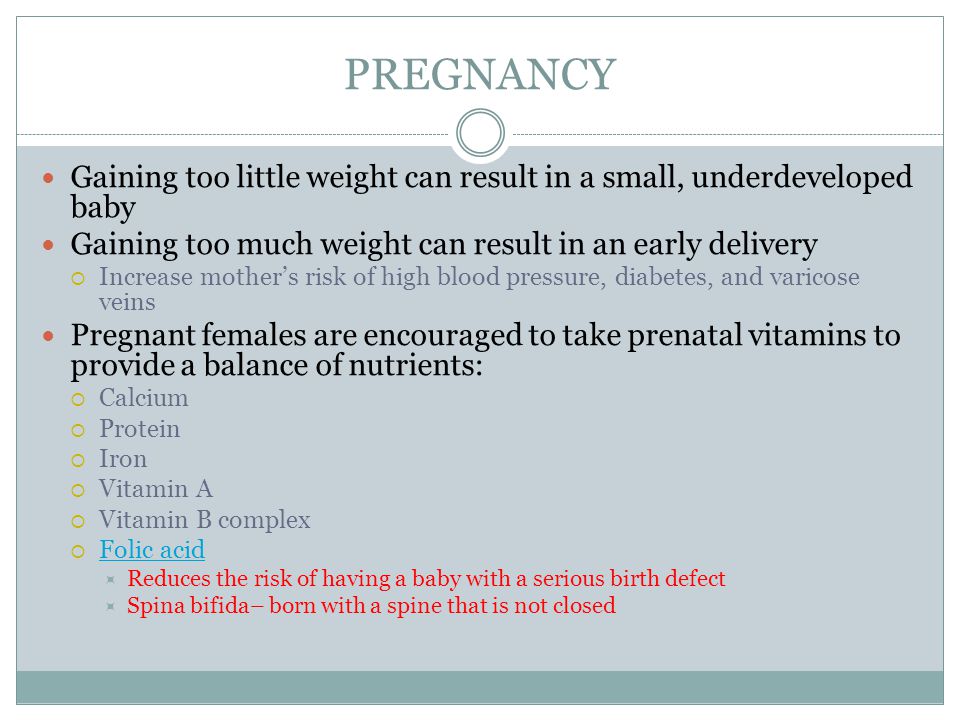 PREGNANCY

Gaining too little weight can result in a small, underdeveloped baby

Gaining too much weight can result in an early delivery

Increase mother's risk of high blood pressure, diabetes, and varicose veins

Pregnant females are encouraged to take prenatal vitamins to provide a balance of nutrients:

Calcium

Protein

Iron

Vitamin A

Vitamin B complex

Folic acid

Reduces the risk of having a baby with a serious birth defect

Spina bifida– born with a spine that is not closed